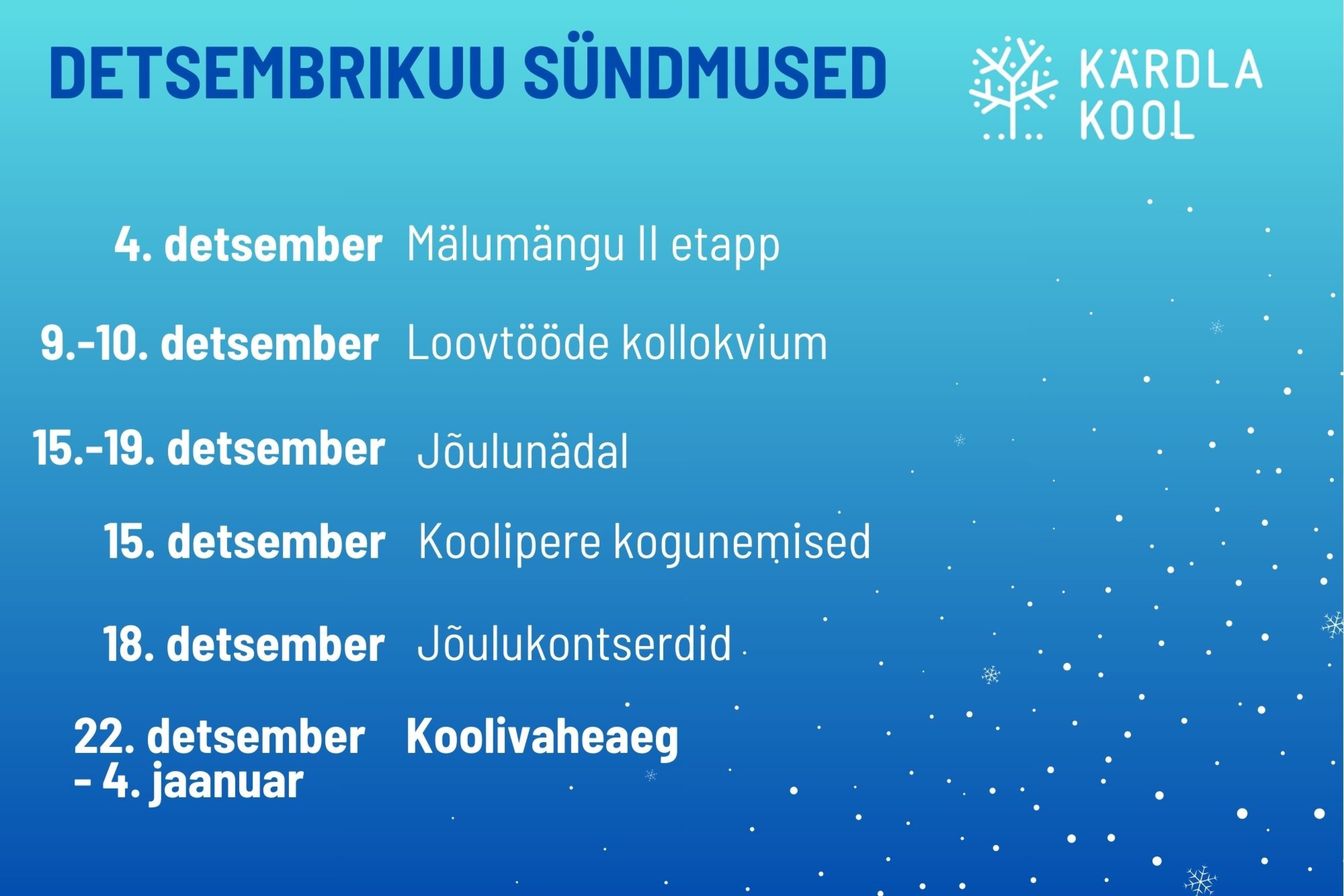 DETSEMBRIKUU SÜNDMUSED

KÄRDLA KOOL

4. detsember Mälumängu II etapp

9.-10. detsember Loovtööde kollokvium

15.-19. detsember Jõulunädal

15. detsember Koolipere kogunemised

18. detsember Jõulukontserdid

22. detsember - 4. jaanuar Koolivaheaeg